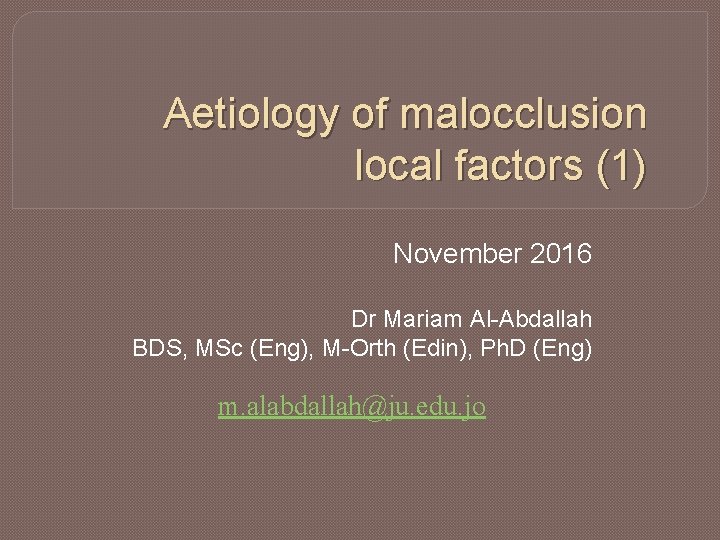 Aetiology of malocclusion
local factors (1)

November 2016

Dr Mariam Al-Abdallah
BDS, MSc (Eng), M-Orth (Edin), PhD (Eng)

m.alabdallah@ju.edu.jo